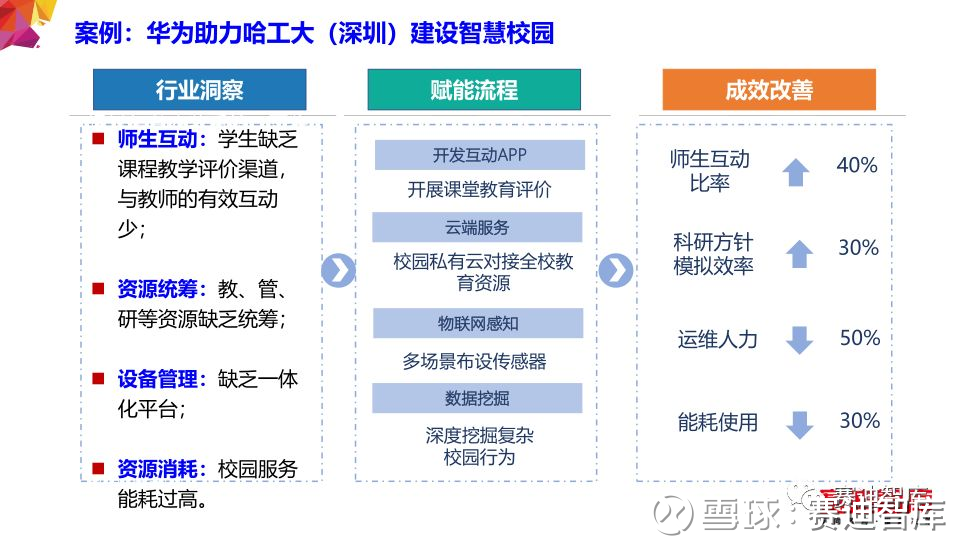 案例：华为助力哈工大（深圳）建设智慧校园

行业洞察

师生互动：学生缺乏课程教学评价渠道，与教师的有效互动少；

资源统筹：教、管、研等资源缺乏统筹；

设备管理：缺乏一体化平台；

资源消耗：校园服务能耗过高。

赋能流程

开发互动APP

开展课堂教育评价

云端服务

校园私有云对接全校教育资源

物联网感知

多场景布设传感器

数据挖掘

深度挖掘复杂校园行为

成效改善

师生互动比率 40%

科研方针模拟效率 30%

运维人力 50%

能耗使用 30%

赛迪智库

雪球：赛迪智库